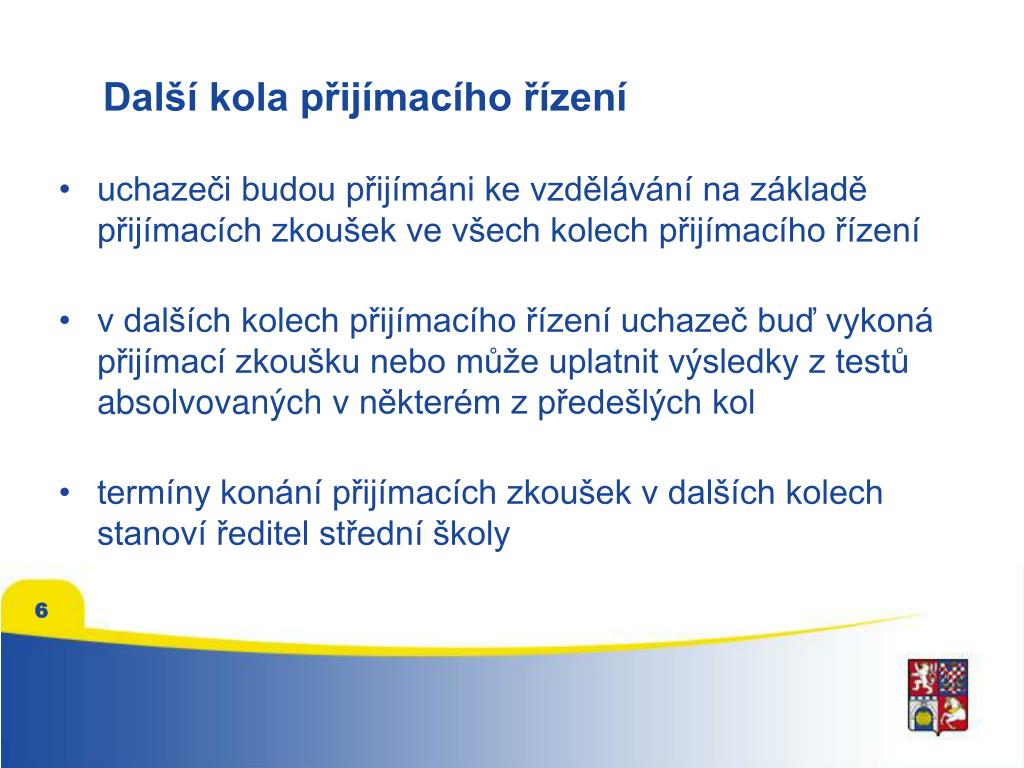 Další kola přijímacího řízení

• uchazeči budou přijímáni ke vzdělávání na základě přijímacích zkoušek ve všech kolech přijímacího řízení

• v dalších kolech přijímacího řízení uchazeč buď vykoná přijímací zkoušku nebo může uplatnit výsledky z testů absolvovaných v některém z předešlých kol

• termíny konání přijímacích zkoušek v dalších kolech stanoví ředitel střední školy

6